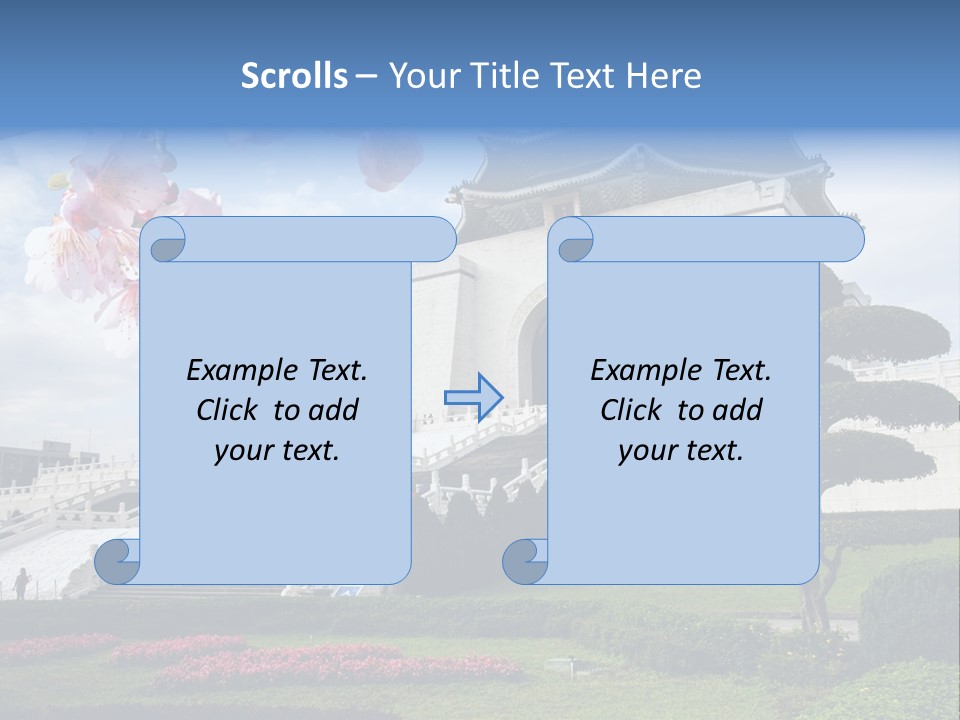 Scrolls – Your Title Text Here

Example Text. Click to add your text.

Example Text. Click to add your text.